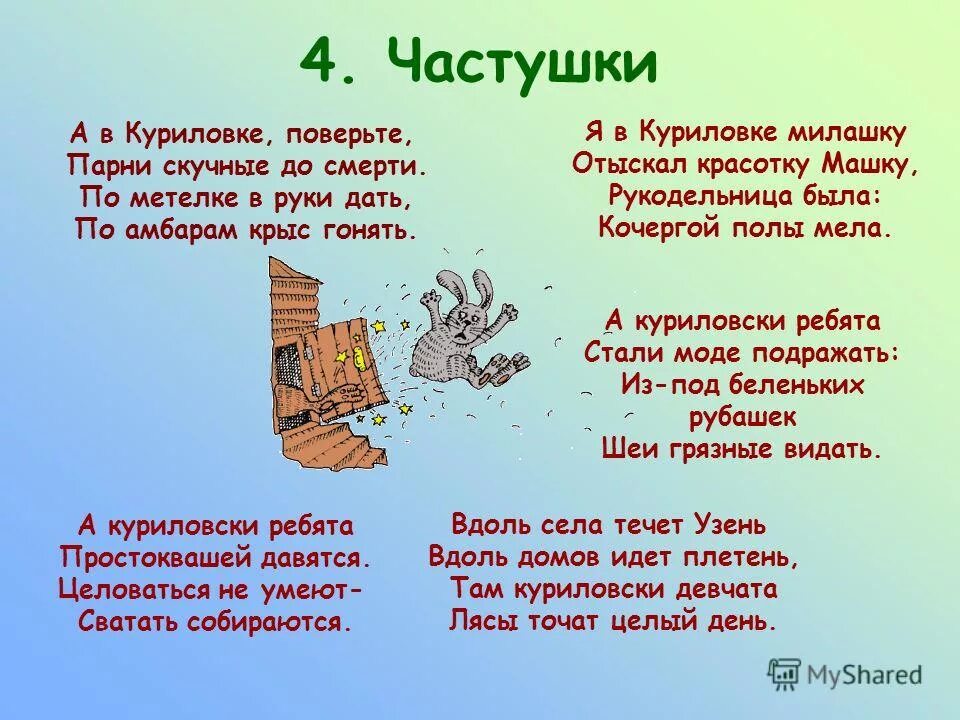 4. Частушки

А в Куриловке, поверьте,
Парни скучные до смерти.
По метелке в руки дать,
По амбарам крыс гонять.

Я в Куриловке милашку
Отыскал красотку Машку,
Рукодельница была:
Кочергой полы мела.

А куриловски ребята
Стали моде подражать:
Из-под беленьких рубашек
Шеи грязные видать.

А куриловски ребята
Простоквашей давятся.
Целоваться не умеют-
Сватать собираются.

Вдоль села течет Узень
Вдоль домов идет плетень,
Там куриловски девчата
Лясы точат целый день.

MyShared